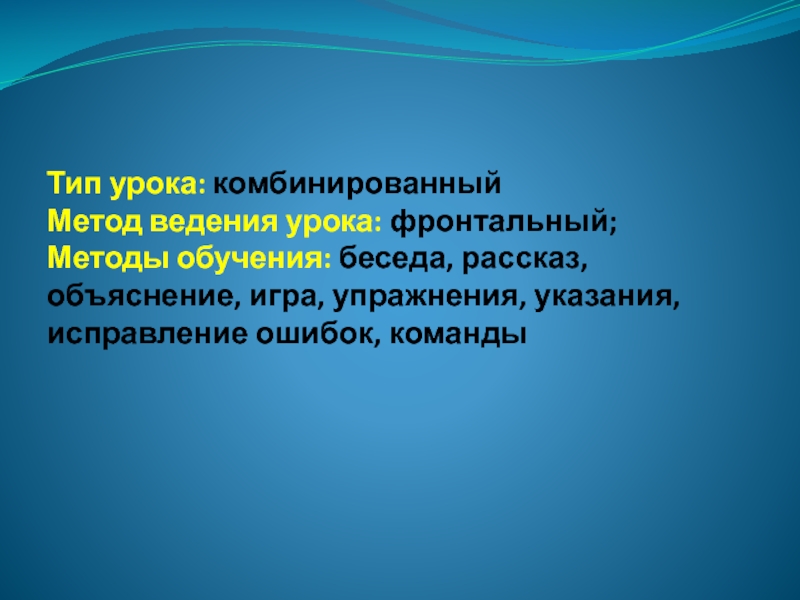 Тип урока: комбинированный
Метод ведения урока: фронтальный;
Методы обучения: беседа, рассказ, объяснение, игра, упражнения, указания, исправление ошибок, команды